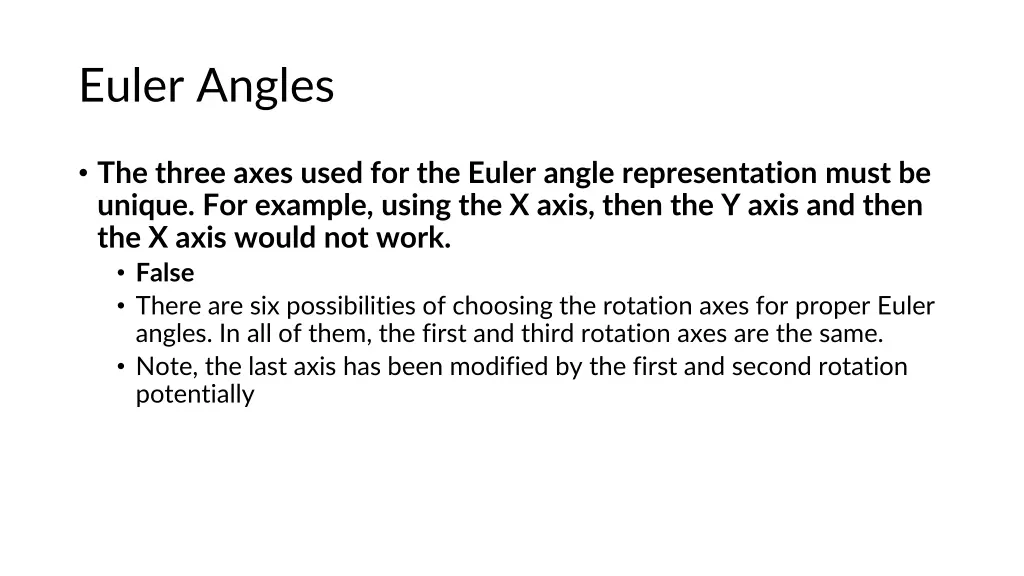 Euler Angles

• The three axes used for the Euler angle representation must be unique. For example, using the X axis, then the Y axis and then the X axis would not work.
  • False
  • There are six possibilities of choosing the rotation axes for proper Euler angles. In all of them, the first and third rotation axes are the same.
  • Note, the last axis has been modified by the first and second rotation potentially